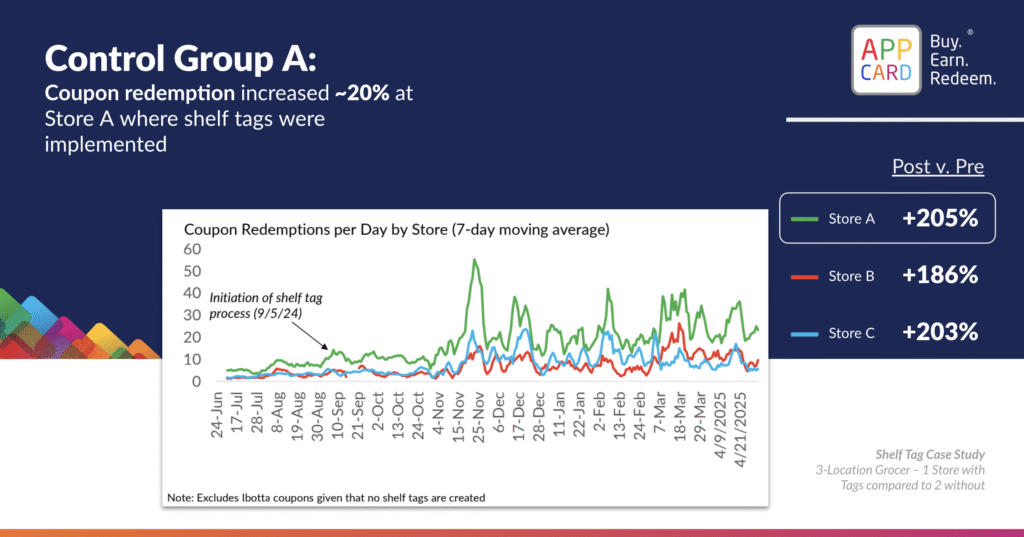 Control Group A:
Coupon redemption increased ~20% at Store A where shelf tags were implemented

APP CARD Buy. Earn. Redeem.®

Post v. Pre

Store A +205%

Store B +186%

Store C +203%

Coupon Redemptions per Day by Store (7-day moving average)

60
50
40
30
20
10
0

Initiation of shelf tag process (9/5/24)

24-Jun
17-Jul
28-Jul
8-Aug
19-Aug
30-Aug
10-Sep
21-Sep
2-Oct
13-Oct
24-Oct
4-Nov
15-Nov
25-Nov
6-Dec
17-Dec
28-Dec
11-Jan
22-Jan
2-Feb
13-Feb
24-Feb
7-Mar
18-Mar
29-Mar
4/9/2025
4/21/2025

Note: Excludes Ibotta coupons given that no shelf tags are created

Shelf Tag Case Study
3-Location Grocer – 1 Store with Tags compared to 2 without